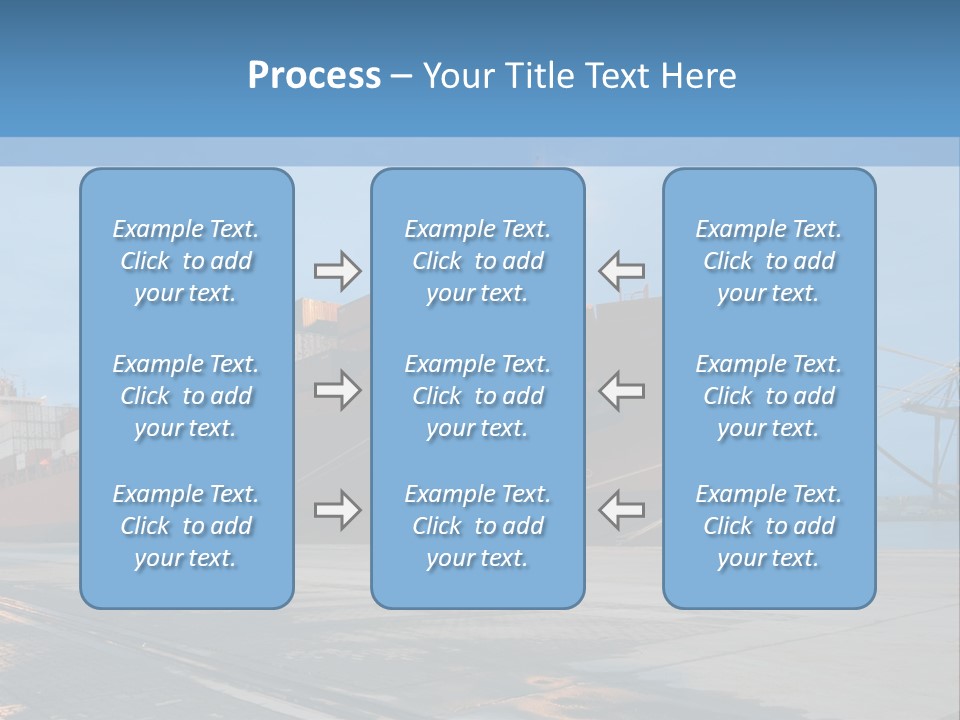 Process – Your Title Text Here

Example Text. Click to add your text.

Example Text. Click to add your text.

Example Text. Click to add your text.

Example Text. Click to add your text.

Example Text. Click to add your text.

Example Text. Click to add your text.

Example Text. Click to add your text.

Example Text. Click to add your text.

Example Text. Click to add your text.